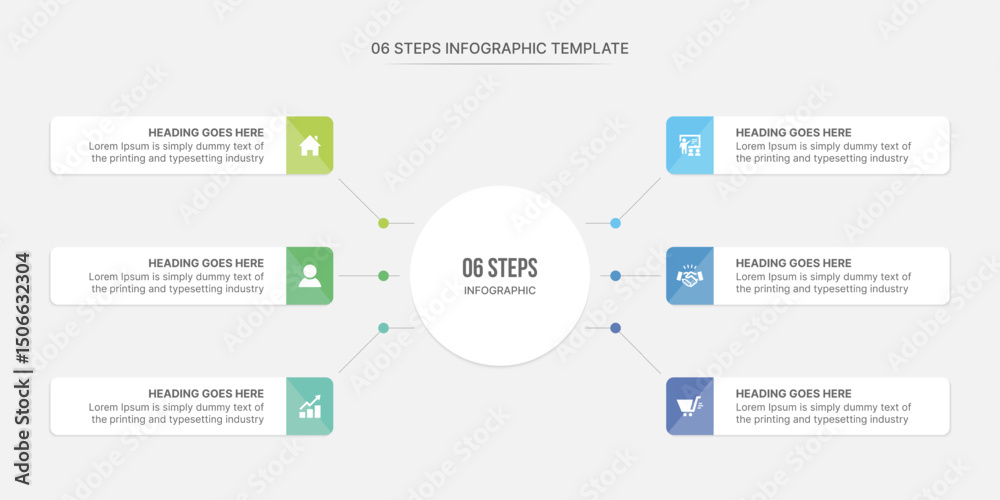 06 STEPS INFOGRAPHIC TEMPLATE

HEADING GOES HERE
Lorem Ipsum is simply dummy text of the printing and typesetting industry

HEADING GOES HERE
Lorem Ipsum is simply dummy text of the printing and typesetting industry

HEADING GOES HERE
Lorem Ipsum is simply dummy text of the printing and typesetting industry

06 STEPS
INFOGRAPHIC

HEADING GOES HERE
Lorem Ipsum is simply dummy text of the printing and typesetting industry

HEADING GOES HERE
Lorem Ipsum is simply dummy text of the printing and typesetting industry

HEADING GOES HERE
Lorem Ipsum is simply dummy text of the printing and typesetting industry

Adobe Stock | #1506632304